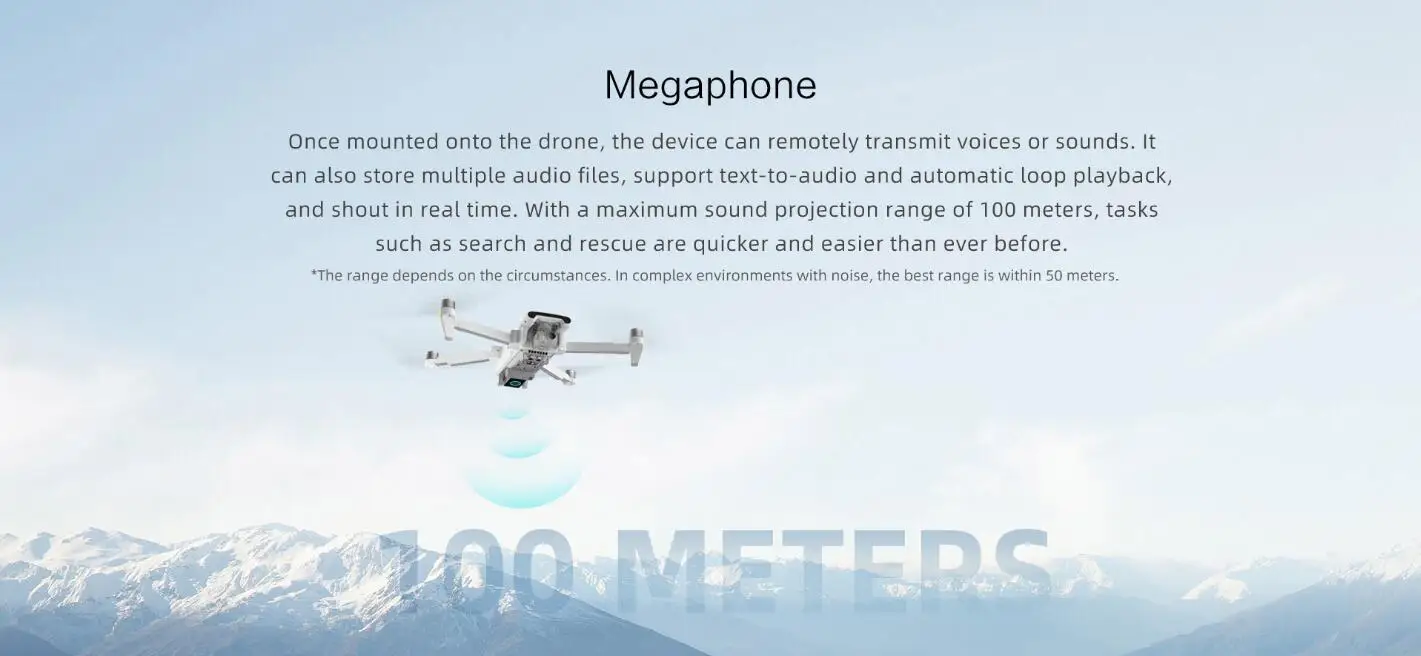 Megaphone

Once mounted onto the drone, the device can remotely transmit voices or sounds. It can also store multiple audio files, support text-to-audio and automatic loop playback, and shout in real time. With a maximum sound projection range of 100 meters, tasks such as search and rescue are quicker and easier than ever before.

*The range depends on the circumstances. In complex environments with noise, the best range is within 50 meters.

100 METERS